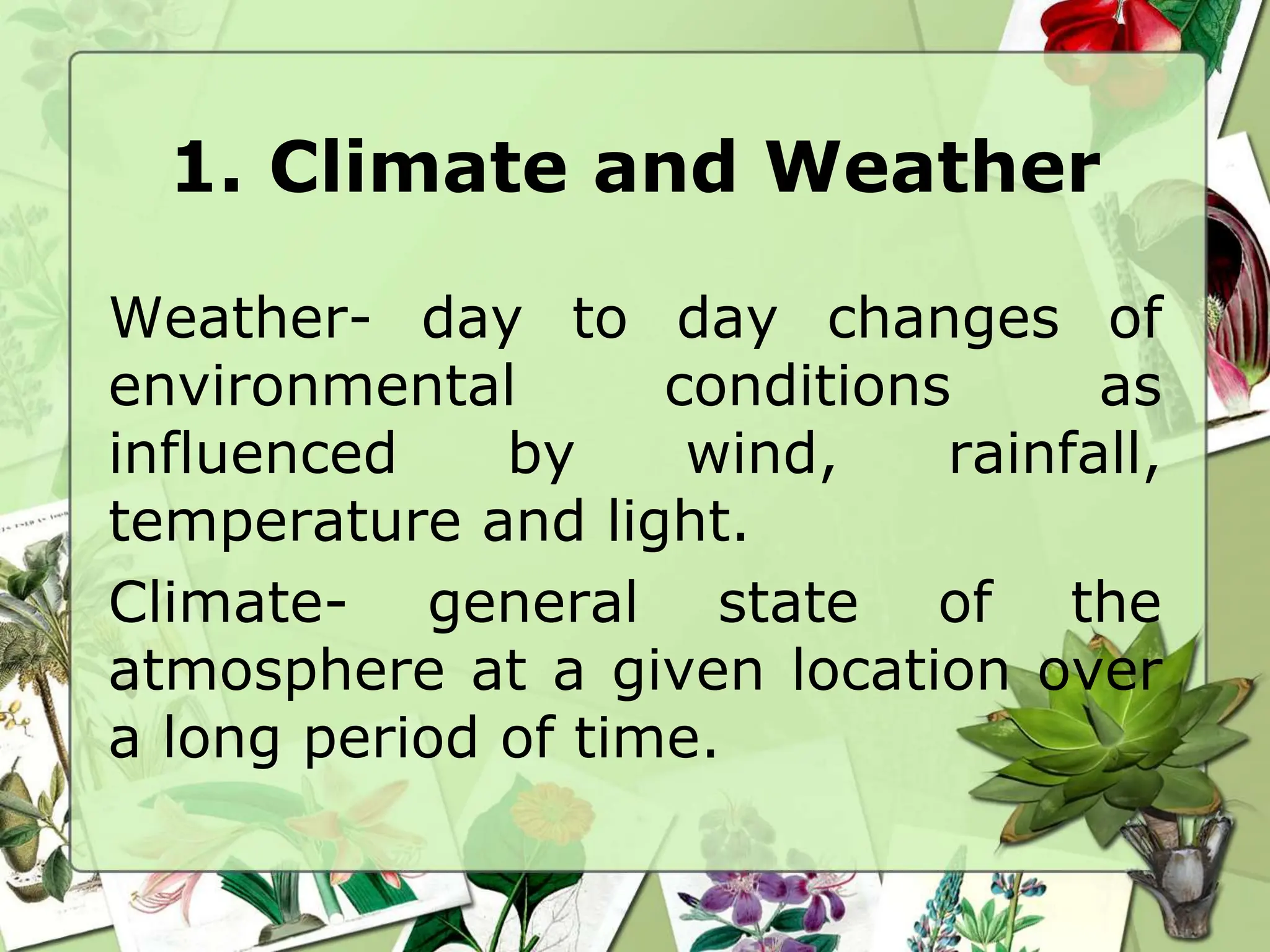 1. Climate and Weather

Weather- day to day changes of environmental conditions as influenced by wind, rainfall, temperature and light.

Climate- general state of the atmosphere at a given location over a long period of time.